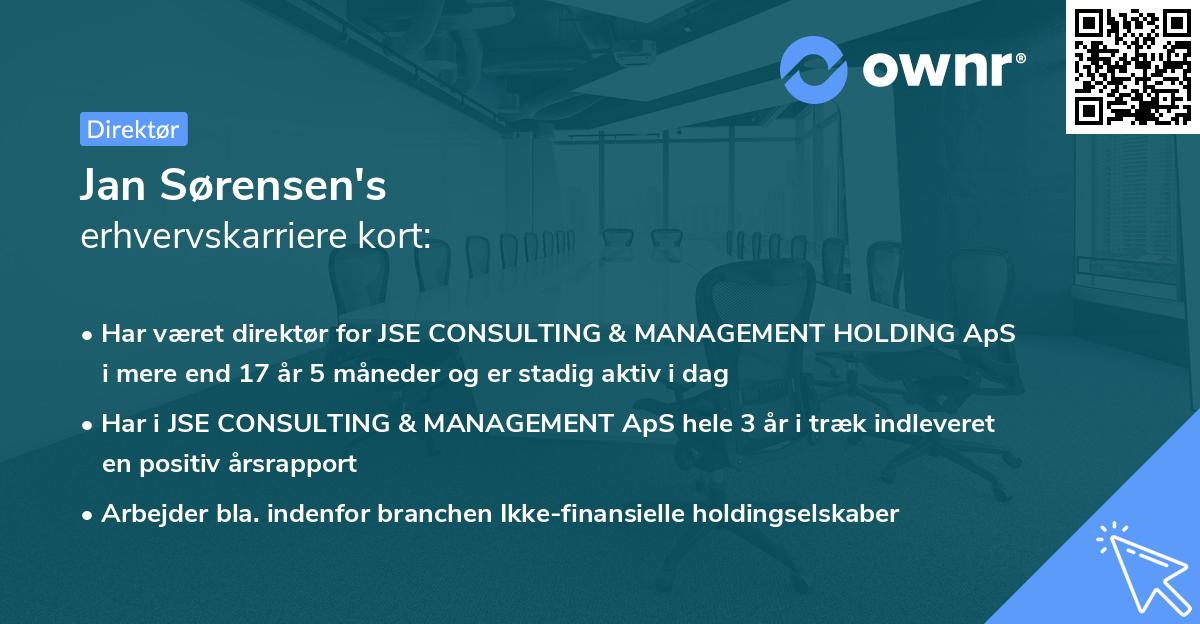 ownr®

Direktør

Jan Sørensen's
erhvervskarriere kort:

• Har været direktør for JSE CONSULTING & MANAGEMENT HOLDING ApS i mere end 17 år 5 måneder og er stadig aktiv i dag

• Har i JSE CONSULTING & MANAGEMENT ApS hele 3 år i træk indleveret en positiv årsrapport

• Arbejder bla. indenfor branchen Ikke-finansielle holdingselskaber